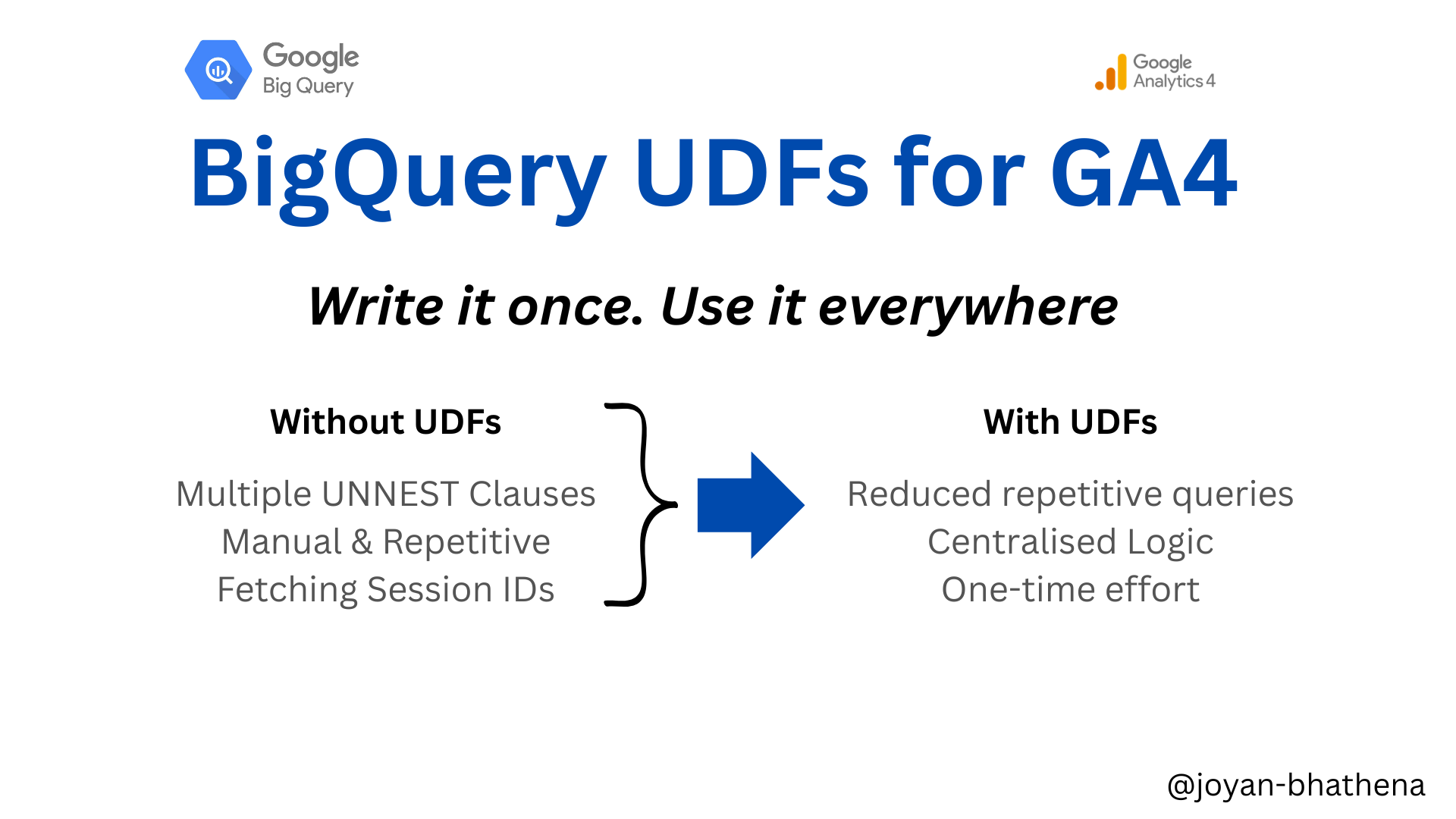 Google
Big Query

Google
Analytics 4

BigQuery UDFs for GA4

Write it once. Use it everywhere

Without UDFs

Multiple UNNEST Clauses
Manual & Repetitive
Fetching Session IDs

With UDFs

Reduced repetitive queries
Centralised Logic
One-time effort

@joyan-bhathena